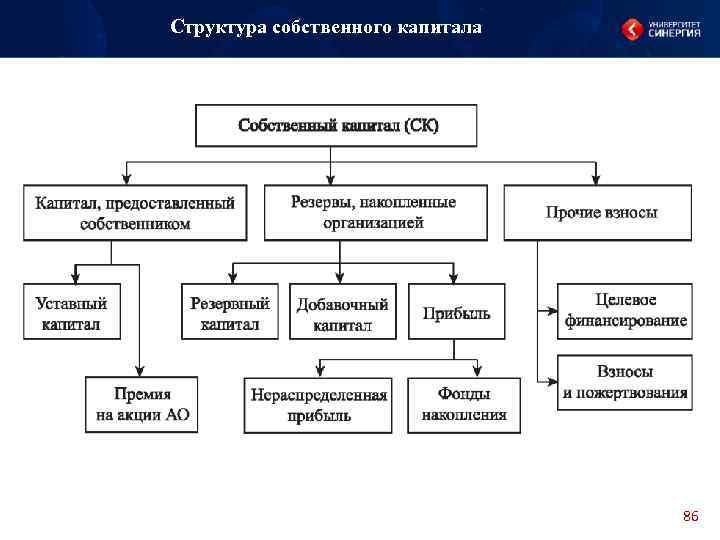 Структура собственного капитала

УНИВЕРСИТЕТ СИНЕРГИЯ

Собственный капитал (СК)

Капитал, предоставленный собственником

Резервы, накопленные организацией

Прочие взносы

Уставный капитал

Премия на акции АО

Резервный капитал

Добавочный капитал

Прибыль

Нераспределенная прибыль

Фонды накопления

Целевое финансирование

Взносы и пожертвования

86